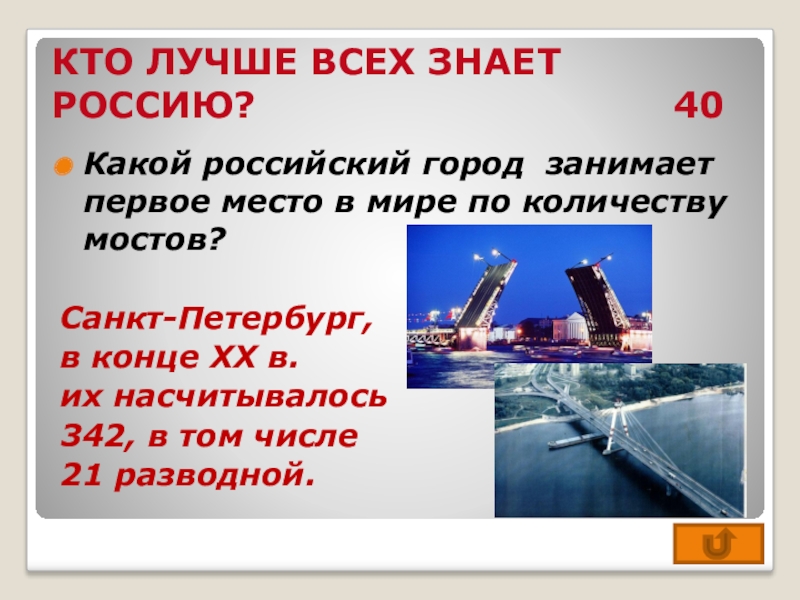 КТО ЛУЧШЕ ВСЕХ ЗНАЕТ РОССИЮ? 40

Какой российский город занимает первое место в мире по количеству мостов?

Санкт-Петербург, в конце XX в. их насчитывалось 342, в том числе 21 разводной.